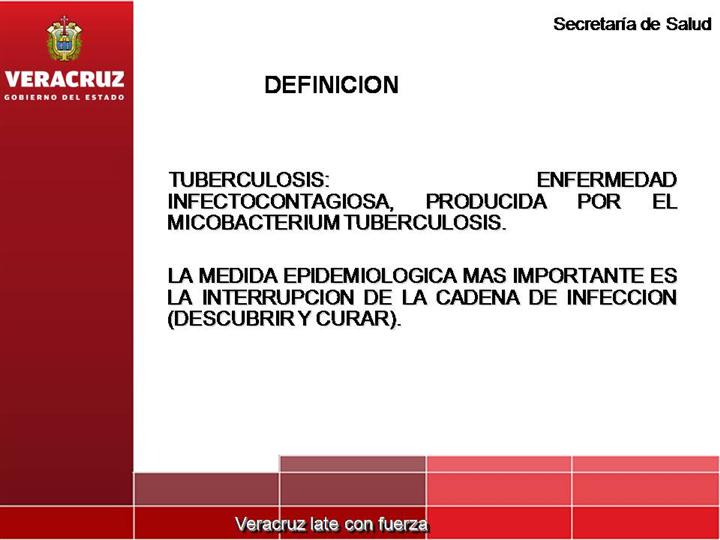 VERACRUZ
GOBIERNO DEL ESTADO

Secretaría de Salud

DEFINICION

TUBERCULOSIS: ENFERMEDAD INFECTOCONTAGIOSA, PRODUCIDA POR EL MICOBACTERIUM TUBERCULOSIS.

LA MEDIDA EPIDEMIOLOGICA MAS IMPORTANTE ES LA INTERRUPCION DE LA CADENA DE INFECCION (DESCUBRIR Y CURAR).

Veracruz late con fuerza